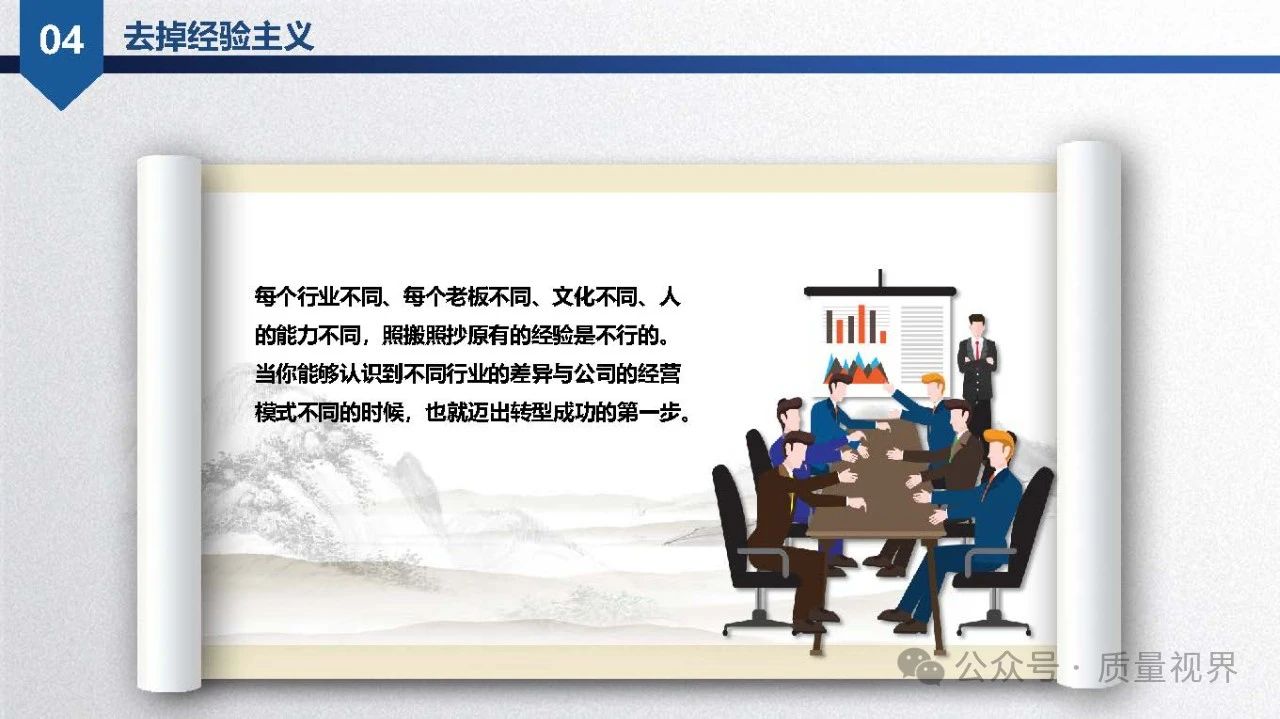 04 去掉经验主义

每个行业不同、每个老板不同、文化不同、人的能力不同，照搬照抄原有的经验是不行的。当你能够认识到不同行业的差异与公司的经营模式不同的时候，也就迈出转型成功的第一步。

公众号 · 质量视界